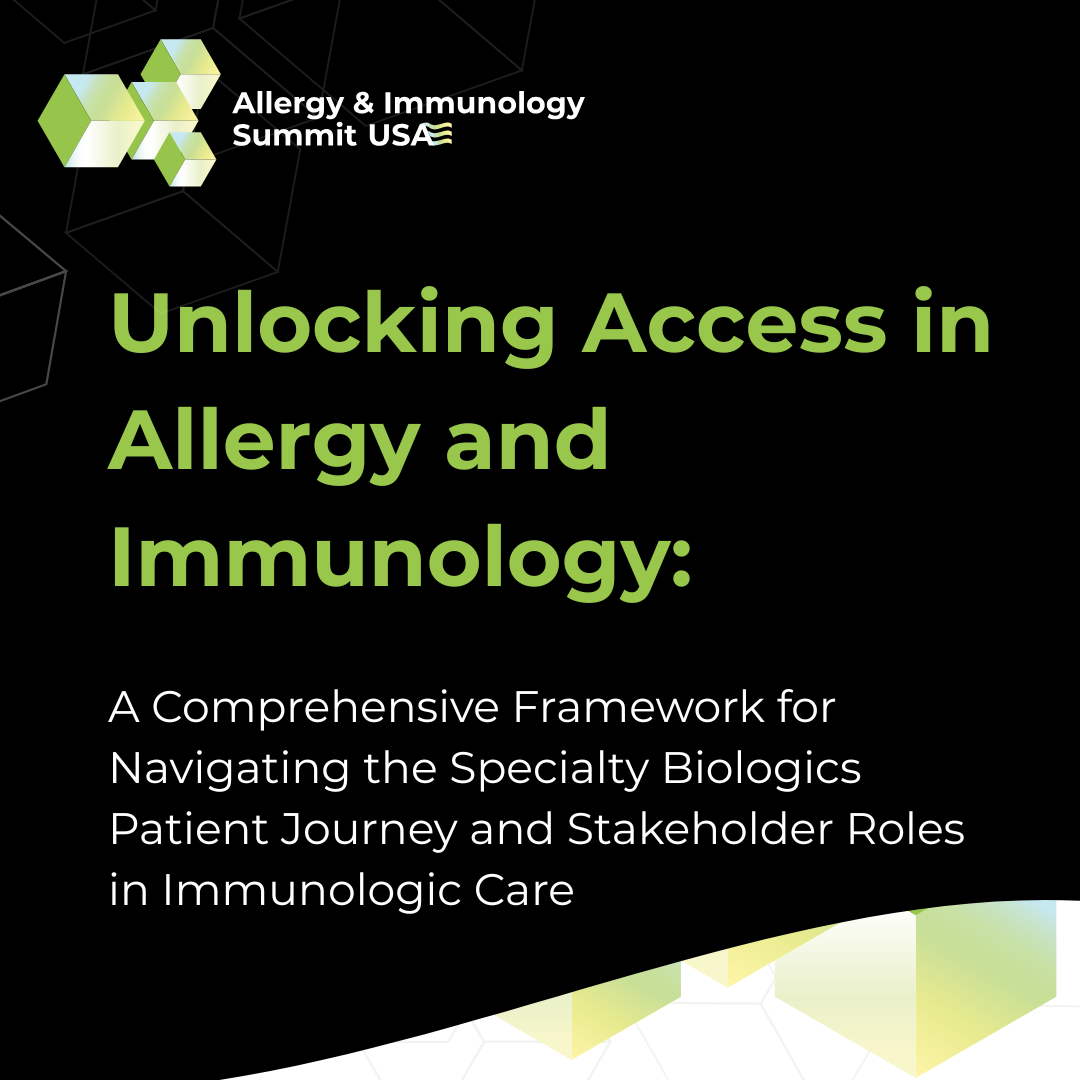 Allergy & Immunology Summit USA

Unlocking Access in Allergy and Immunology:

A Comprehensive Framework for Navigating the Specialty Biologics Patient Journey and Stakeholder Roles in Immunologic Care